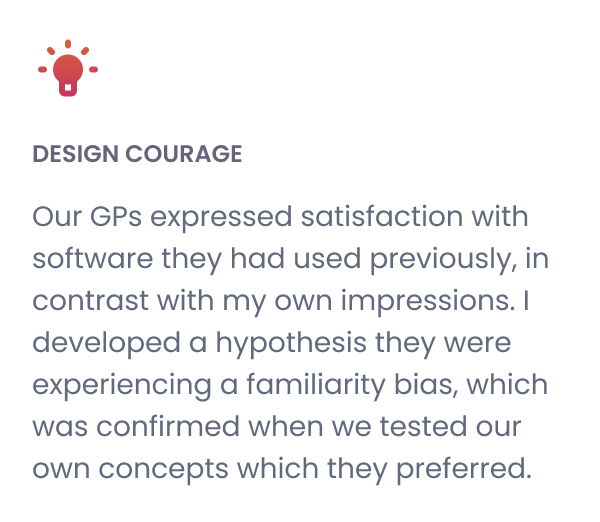 DESIGN COURAGE

Our GPs expressed satisfaction with software they had used previously, in contrast with my own impressions. I developed a hypothesis they were experiencing a familiarity bias, which was confirmed when we tested our own concepts which they preferred.